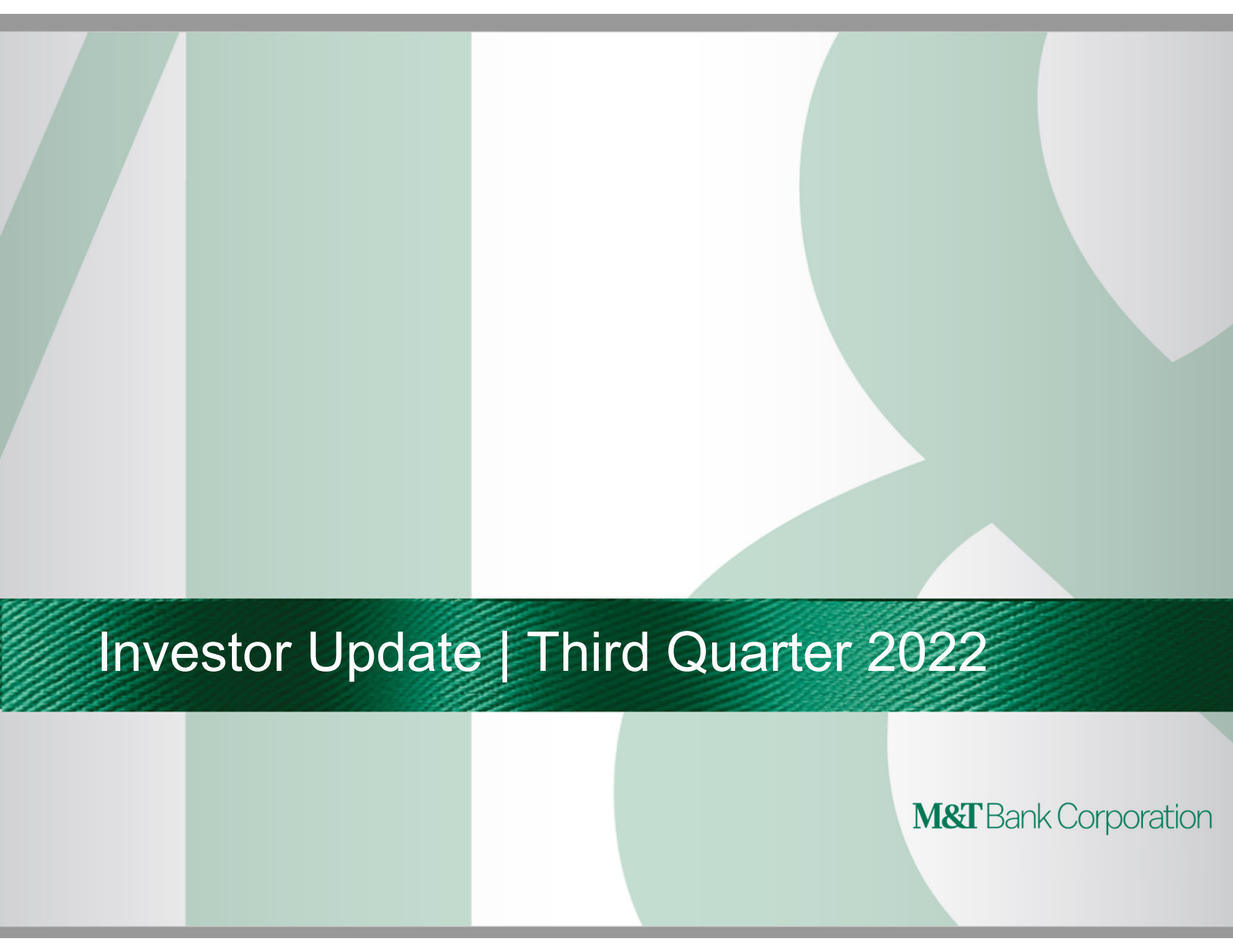 Investor Update | Third Quarter 2022

M&T Bank Corporation